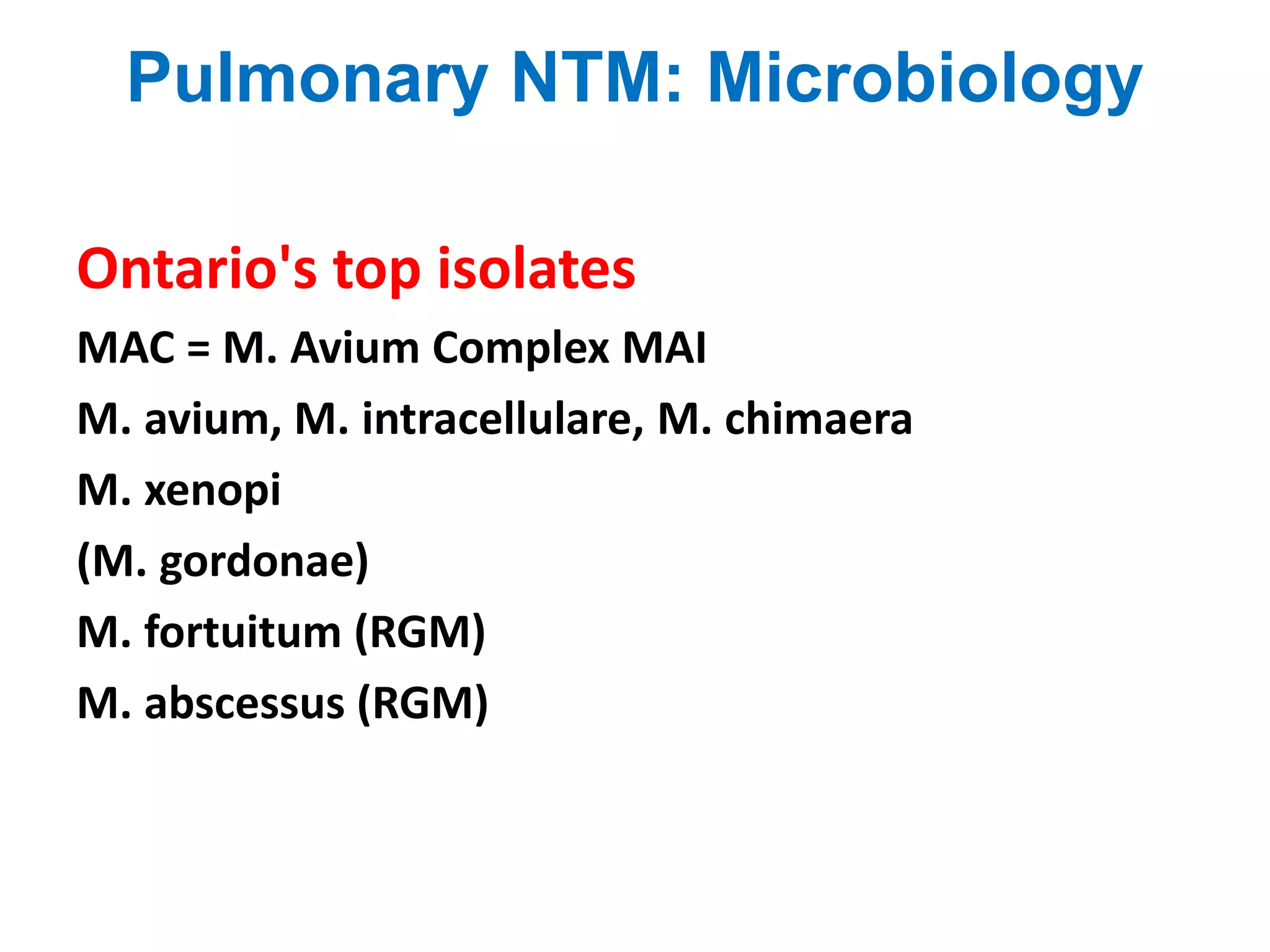 Pulmonary NTM: Microbiology

Ontario's top isolates

MAC = M. Avium Complex MAI

M. avium, M. intracellulare, M. chimaera

M. xenopi

(M. gordonae)

M. fortuitum (RGM)

M. abscessus (RGM)